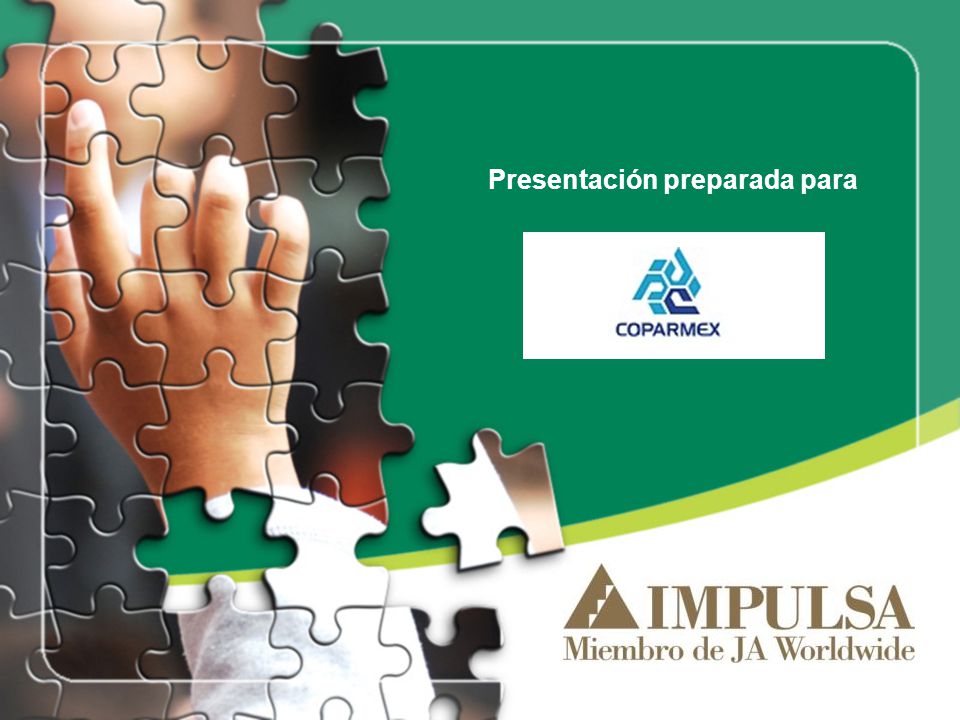 Presentación preparada para

COPARMEX

IMPULSA
Miembro de JA Worldwide